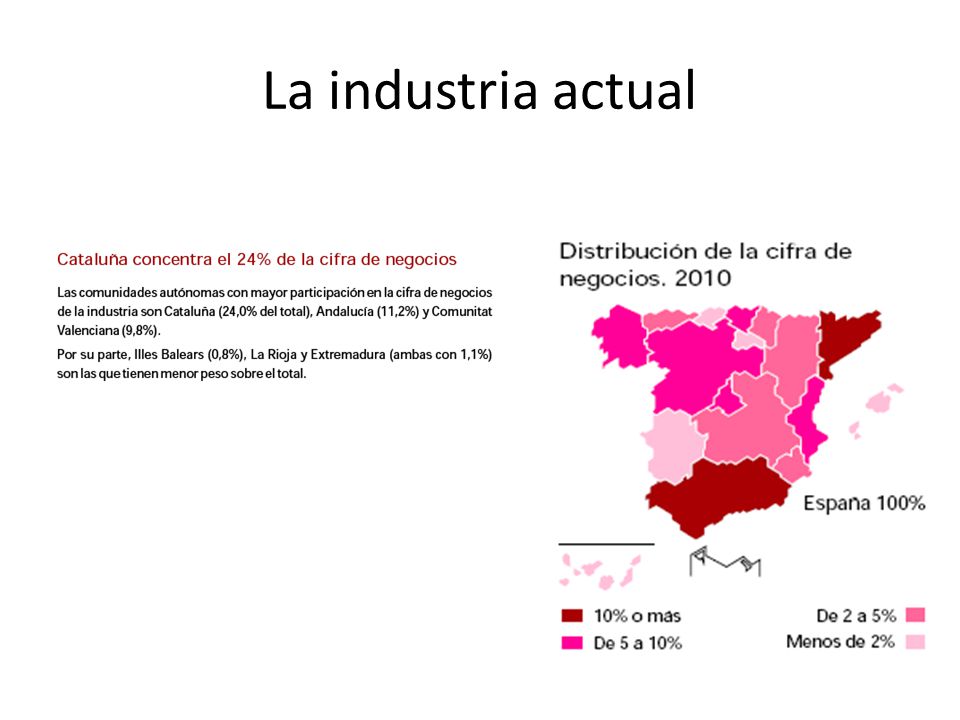 La industria actual

Cataluña concentra el 24% de la cifra de negocios

Las comunidades autónomas con mayor participación en la cifra de negocios de la industria son Cataluña (24,0% del total), Andalucía (11,2%) y Comunitat Valenciana (9,8%).

Por su parte, Illes Balears (0,8%), La Rioja y Extremadura (ambas con 1,1%) son las que tienen menor peso sobre el total.

Distribución de la cifra de negocios. 2010

España 100%

10% o más
De 5 a 10%
De 2 a 5%
Menos de 2%